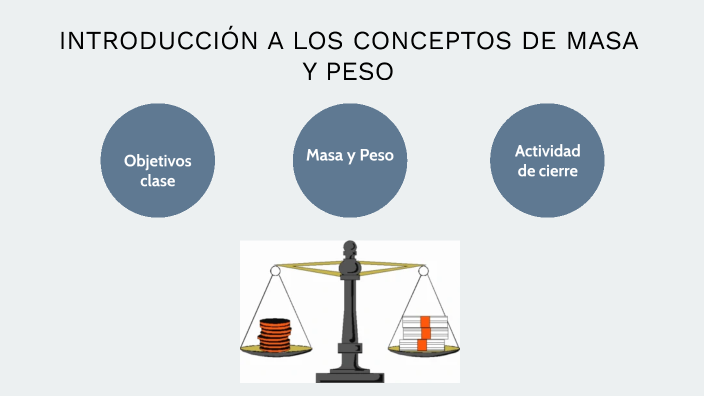 INTRODUCCIÓN A LOS CONCEPTOS DE MASA Y PESO

Objetivos clase

Masa y Peso

Actividad de cierre